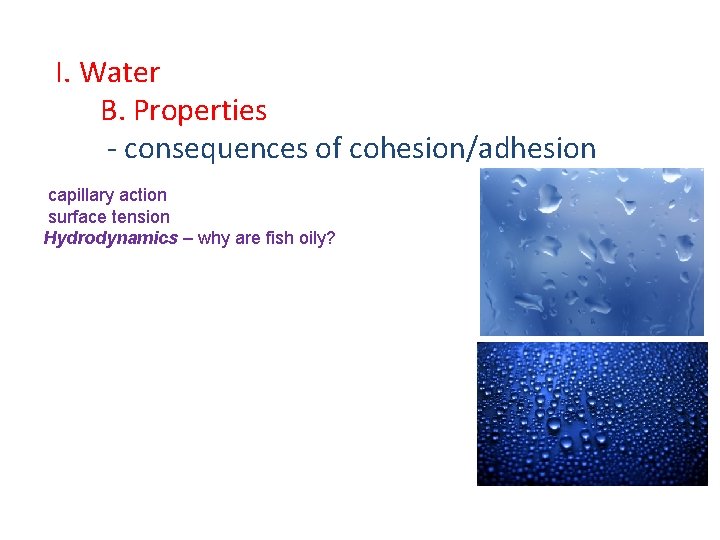 I. Water
B. Properties
- consequences of cohesion/adhesion

capillary action
surface tension
Hydrodynamics – why are fish oily?